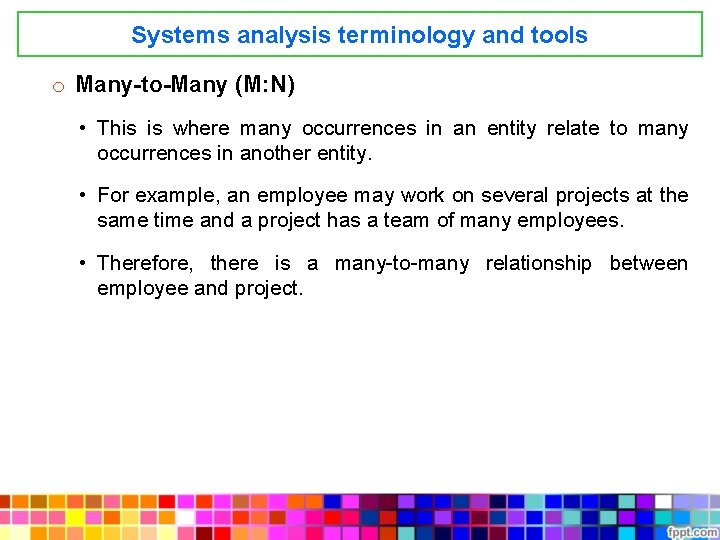 Systems analysis terminology and tools

o Many-to-Many (M:N)

• This is where many occurrences in an entity relate to many occurrences in another entity.

• For example, an employee may work on several projects at the same time and a project has a team of many employees.

• Therefore, there is a many-to-many relationship between employee and project.

fppt.com